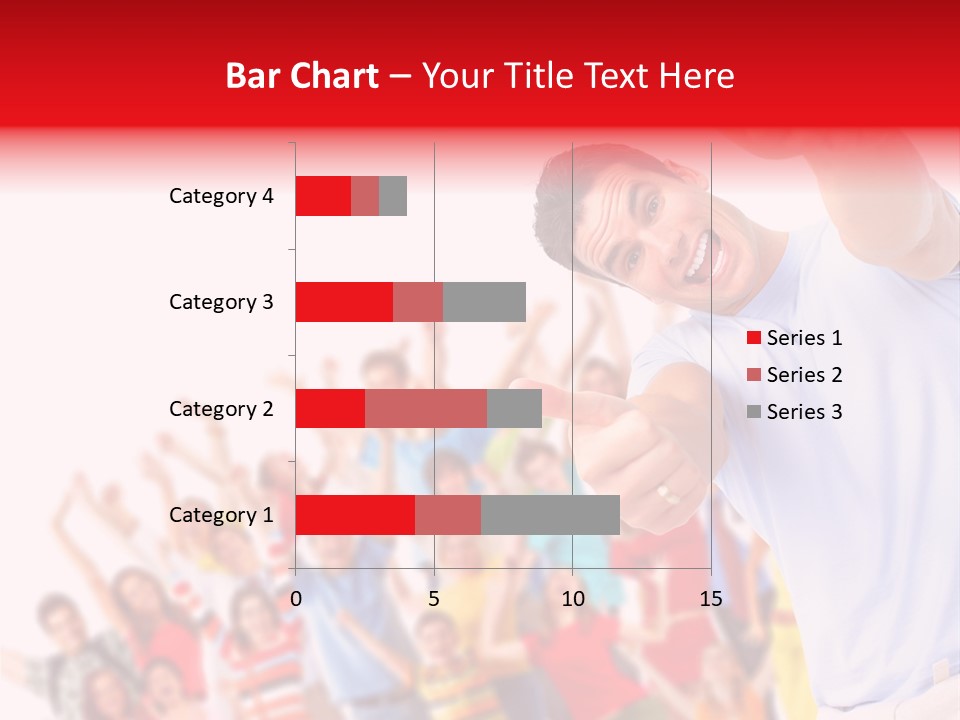 Bar Chart – Your Title Text Here

Category 4
Category 3
Category 2
Category 1

0
5
10
15

Series 1
Series 2
Series 3